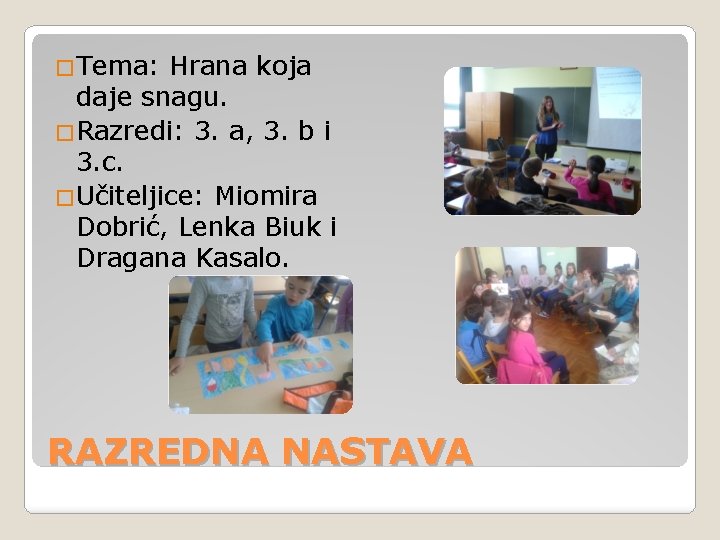 Tema: Hrana koja daje snagu.
Razredi: 3. a, 3. b i 3.c.
Učiteljice: Miomira Dobrić, Lenka Biuk i Dragana Kasalo.

RAZREDNA NASTAVA